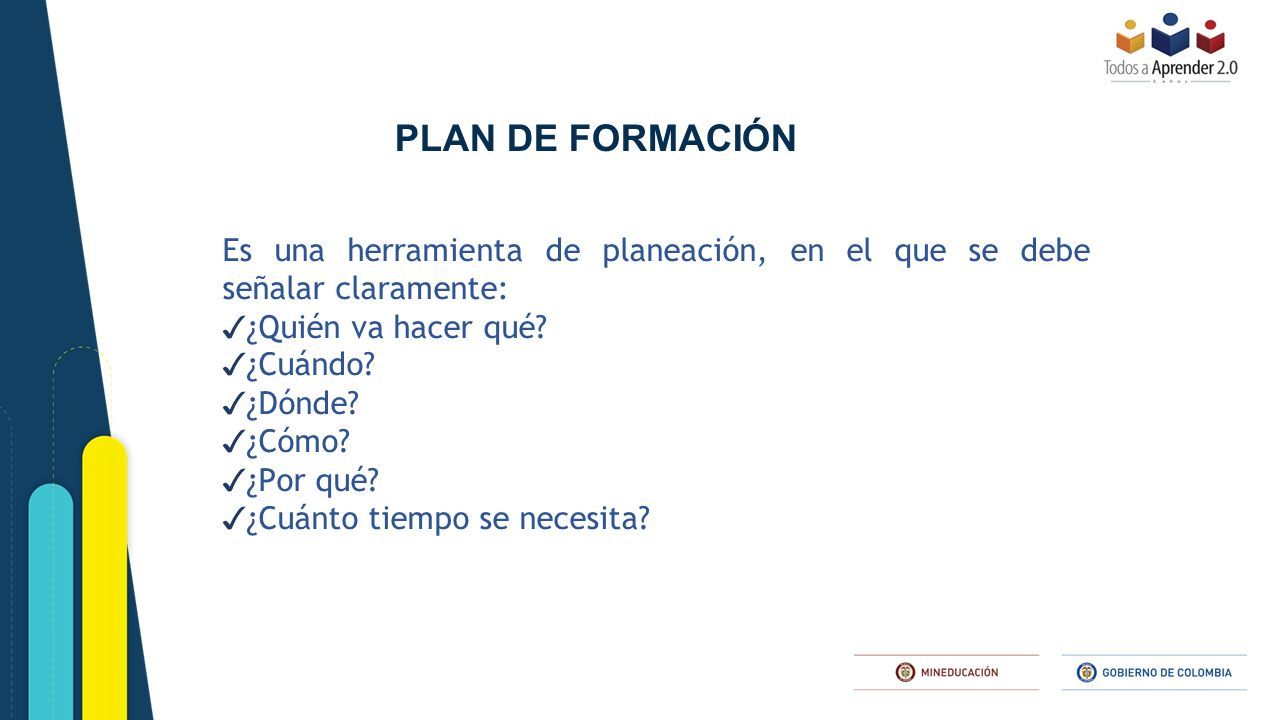 Todos a Aprender 2.0

PLAN DE FORMACIÓN

Es una herramienta de planeación, en el que se debe señalar claramente:
✓¿Quién va hacer qué?
✓¿Cuándo?
✓¿Dónde?
✓¿Cómo?
✓¿Por qué?
✓¿Cuánto tiempo se necesita?

MINEDUCACIÓN

GOBIERNO DE COLOMBIA